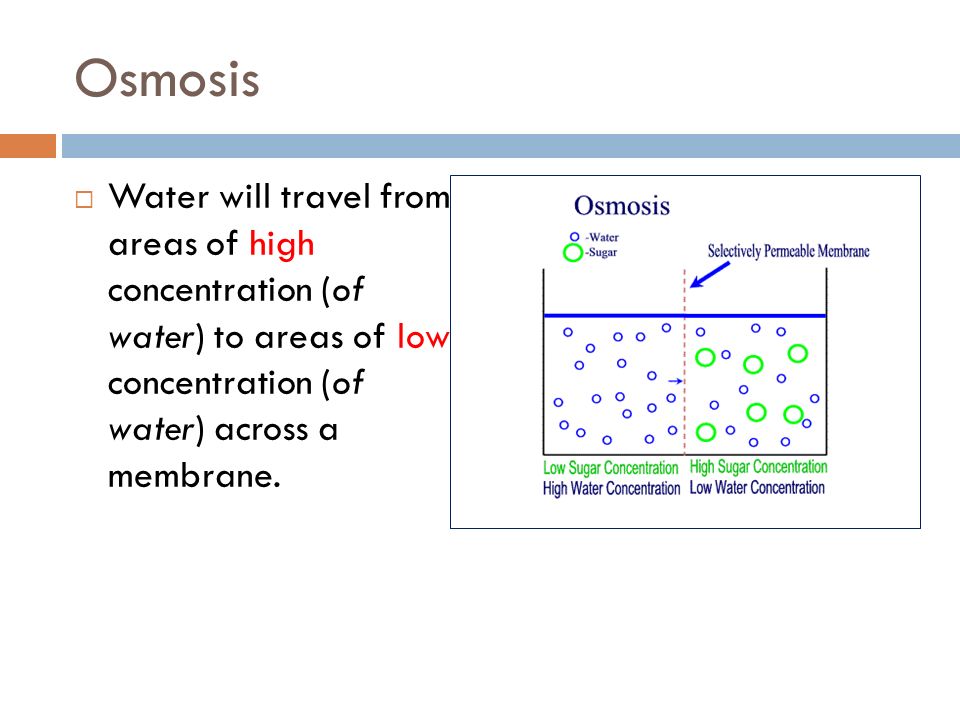 Osmosis

Water will travel from areas of high concentration (of water) to areas of low concentration (of water) across a membrane.

Osmosis

-Water
-Sugar

Selectively Permeable Membrane

Low Sugar Concentration
High Water Concentration

High Sugar Concentration
Low Water Concentration